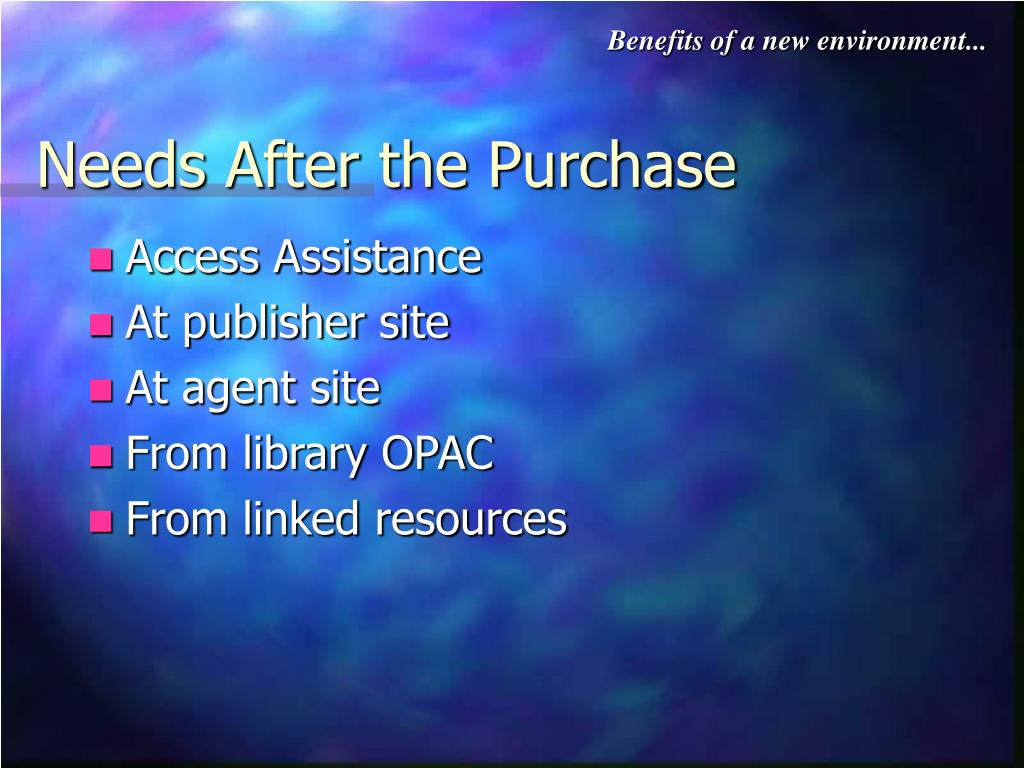 Benefits of a new environment...

Needs After the Purchase

- Access Assistance
- At publisher site
- At agent site
- From library OPAC
- From linked resources